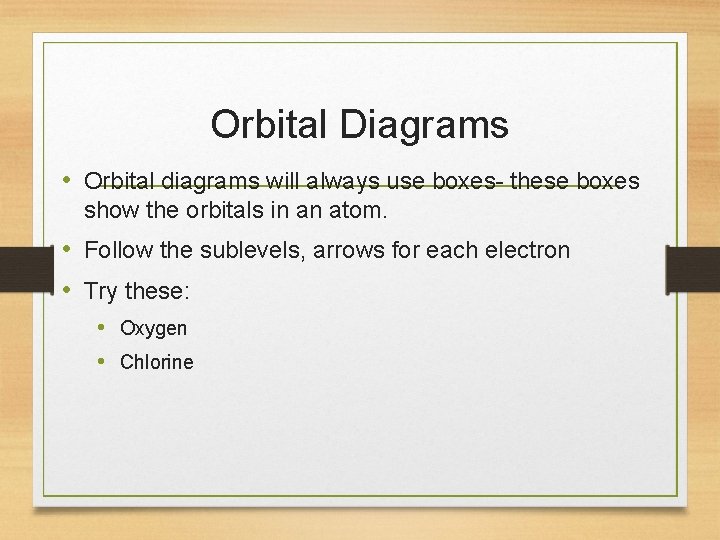 Orbital Diagrams

• Orbital diagrams will always use boxes- these boxes show the orbitals in an atom.
• Follow the sublevels, arrows for each electron
• Try these:
  • Oxygen
  • Chlorine